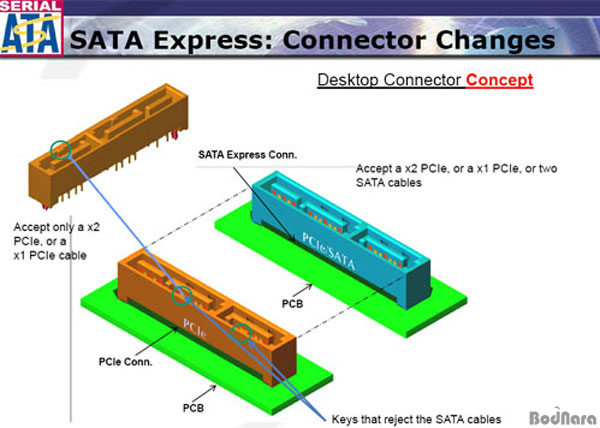 SERIAL ATA

SATA Express: Connector Changes

Desktop Connector Concept

SATA Express Conn.

Accept a x2 PCIe, or a x1 PCIe, or two SATA cables

Accept only a x2 PCIe, or a x1 PCIe cable

PCIe/SATA

PCB

PCIe

PCIe Conn.

PCB

Keys that reject the SATA cables

BodNara